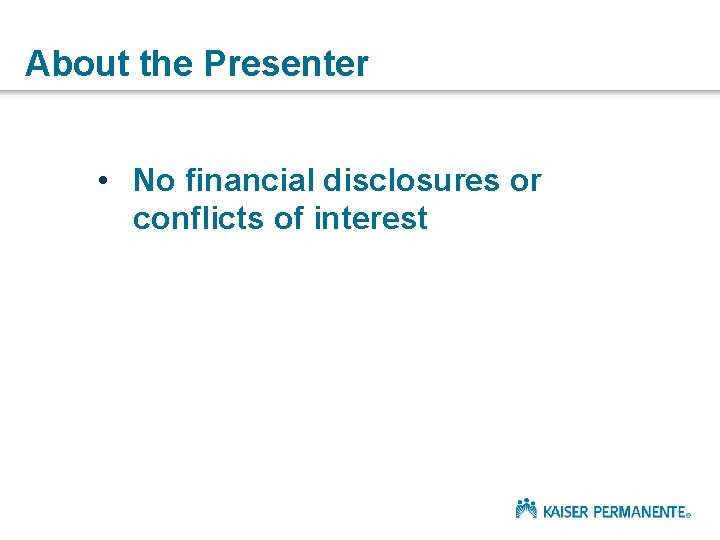 About the Presenter

• No financial disclosures or conflicts of interest

KAISER PERMANENTE®